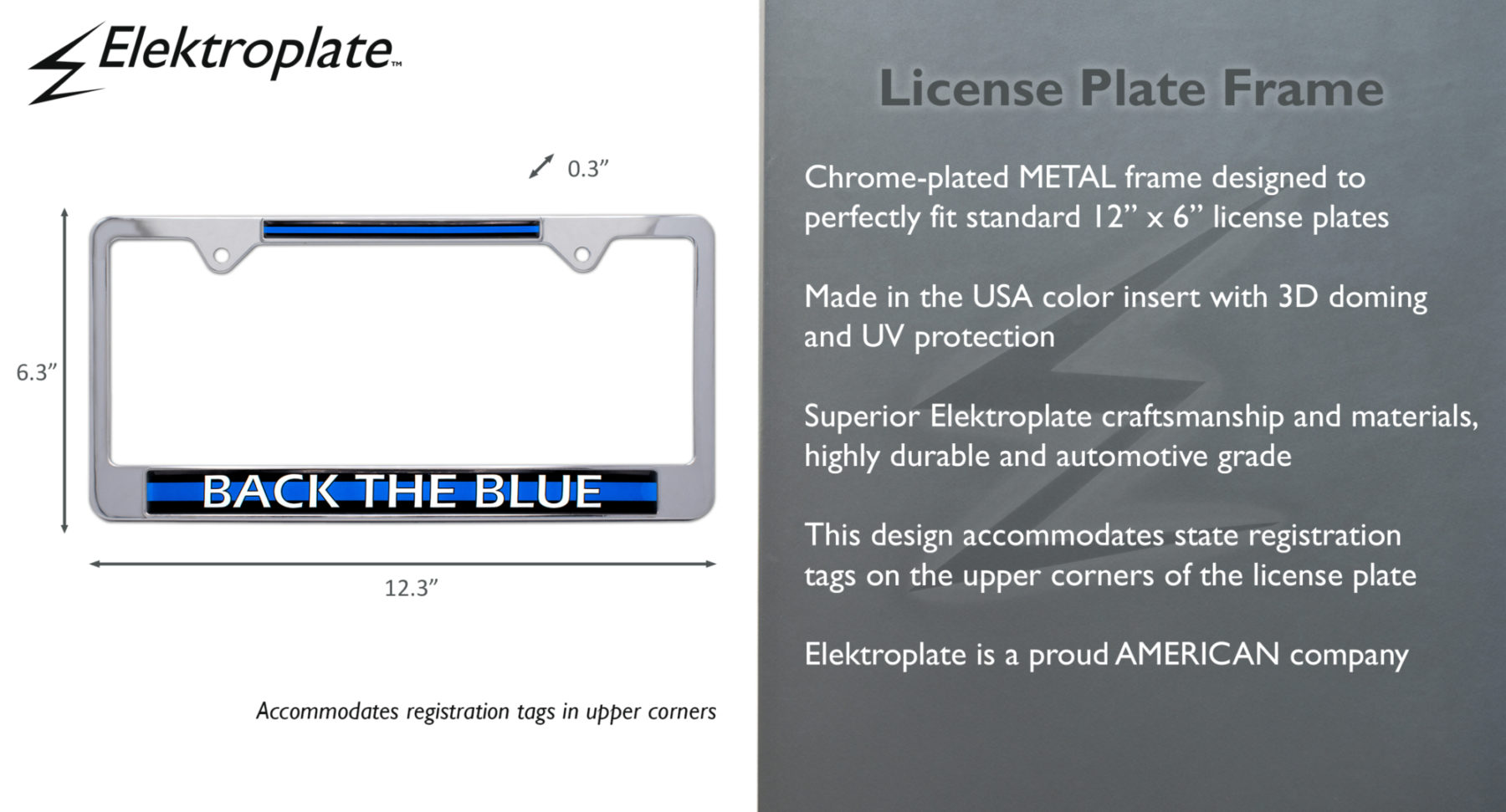 Elektroplate™

0.3”

6.3”

BACK THE BLUE

12.3”

Accommodates registration tags in upper corners

License Plate Frame

Chrome-plated METAL frame designed to perfectly fit standard 12” x 6” license plates

Made in the USA color insert with 3D doming and UV protection

Superior Elektroplate craftsmanship and materials, highly durable and automotive grade

This design accommodates state registration tags on the upper corners of the license plate

Elektroplate is a proud AMERICAN company